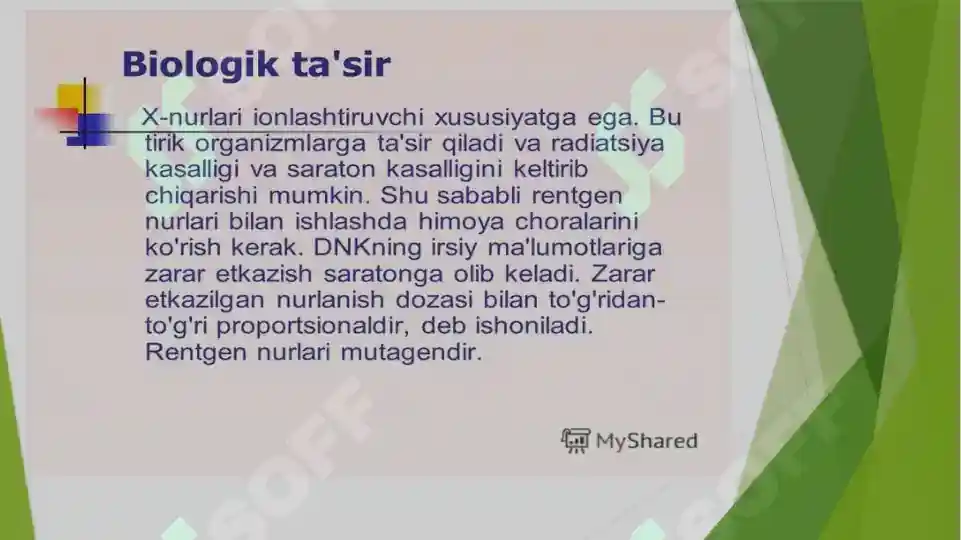 Biologik ta'sir

X-nurlari ionlashtiruvchi xususiyatga ega. Bu tirik organizmlarga ta'sir qiladi va radiatsiya kasalligi va saraton kasalligini keltirib chiqarishi mumkin. Shu sababli rentgen nurlari bilan ishlashda himoya choralarini ko'rish kerak. DNKning irsiy ma'lumotlariga zarar etkazish saratonga olib keladi. Zarar etkazilgan nurlanish dozasi bilan to'g'ridan-to'g'ri proportsionaldir, deb ishoniladi. Rentgen nurlari mutagendir.

MyShared

SOFF